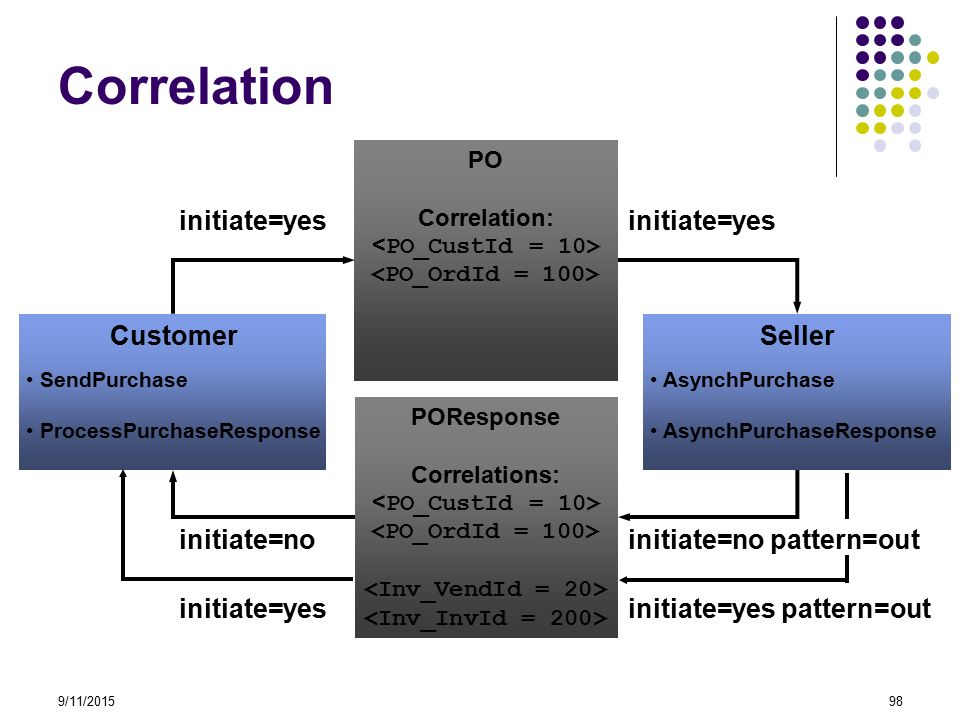 Correlation

initiate=yes

PO

Correlation:
<PO_CustId = 10>
<PO_OrdId = 100>

initiate=yes

Customer

• SendPurchase

• ProcessPurchaseResponse

Seller

• AsynchPurchase

• AsynchPurchaseResponse

POResponse

Correlations:
<PO_CustId = 10>
<PO_OrdId = 100>

<Inv_VendId = 20>
<Inv_InvId = 200>

initiate=no

initiate=yes

initiate=no pattern=out

initiate=yes pattern=out

9/11/2015

98